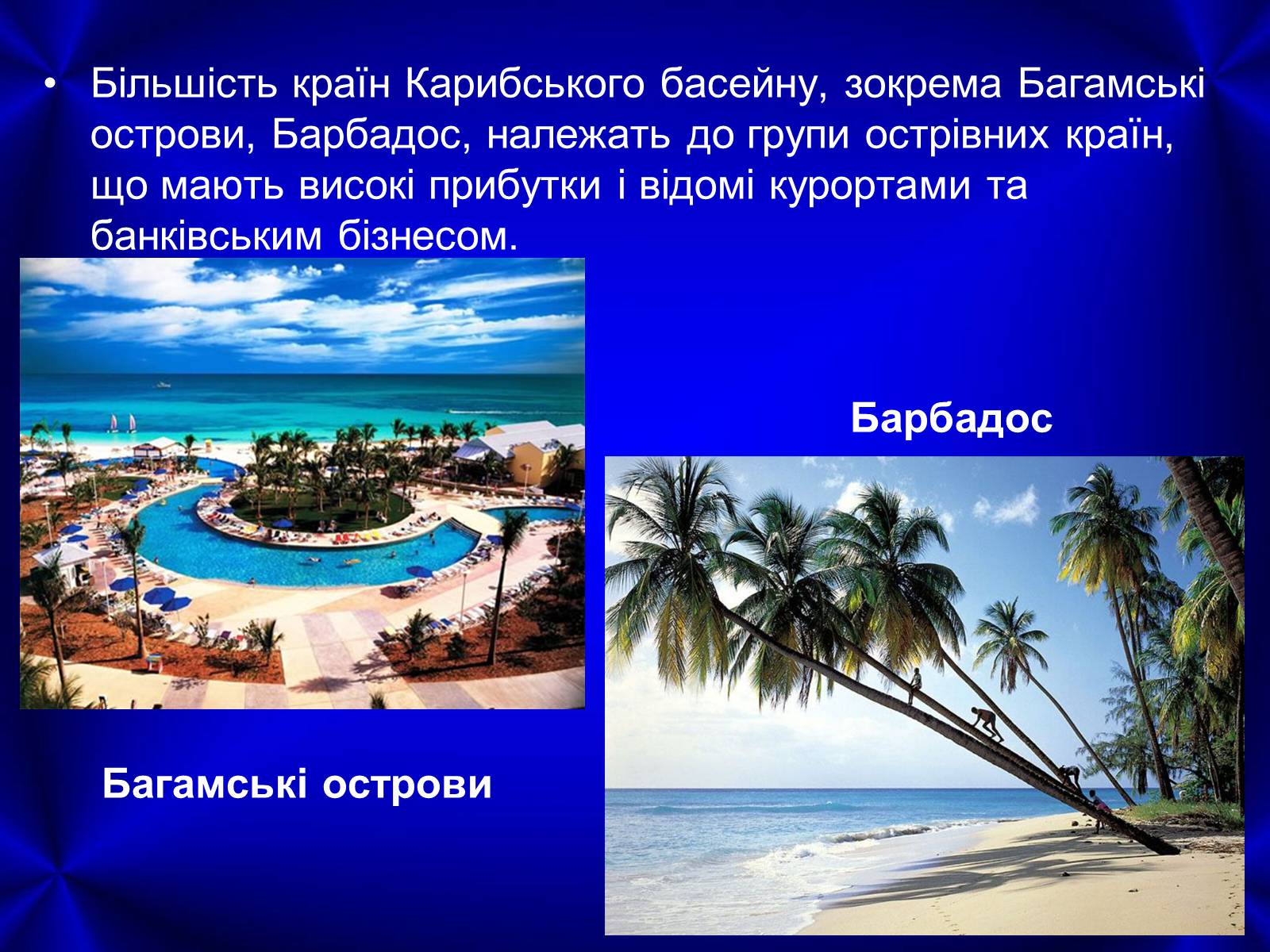 • Більшість країн Карибського басейну, зокрема Багамські острови, Барбадос, належать до групи острівних країн, що мають високі прибутки і відомі курортами та банківським бізнесом.

Барбадос

Багамські острови